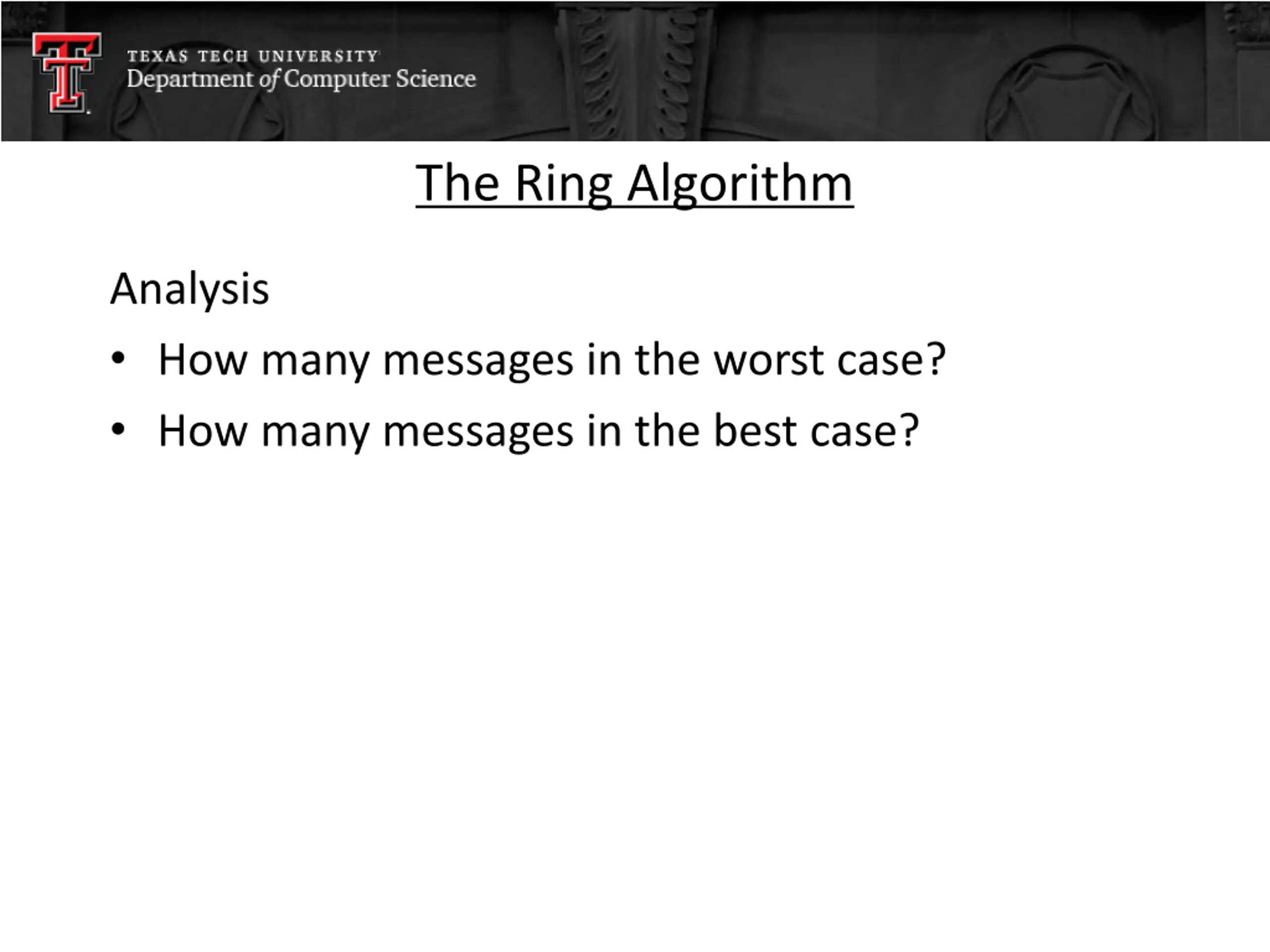 TEXAS TECH UNIVERSITY
Department of Computer Science

The Ring Algorithm

Analysis

• How many messages in the worst case?
• How many messages in the best case?